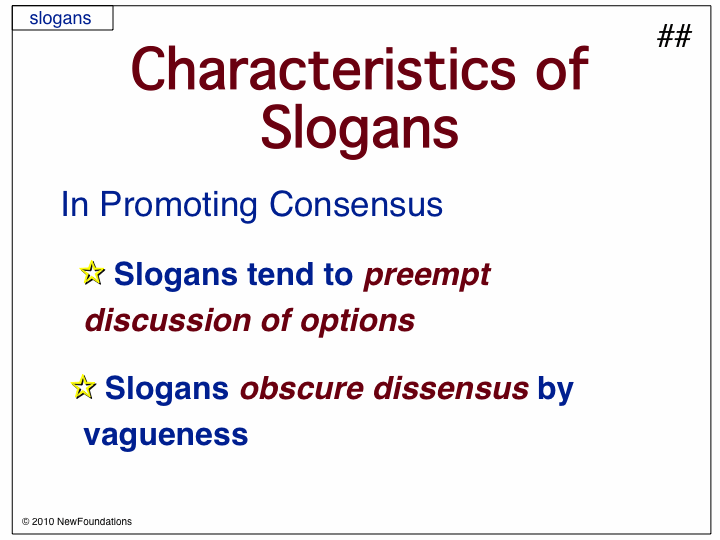 slogans

##

Characteristics of Slogans

In Promoting Consensus

☆ Slogans tend to preempt discussion of options

☆ Slogans obscure dissensus by vagueness

© 2010 NewFoundations